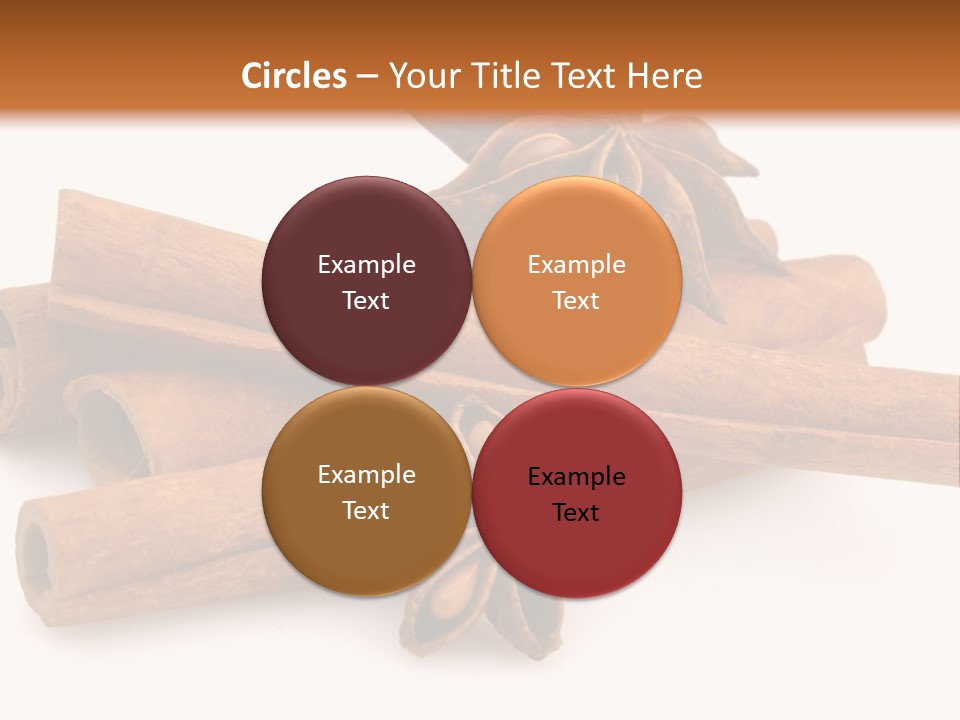 Circles – Your Title Text Here

Example Text

Example Text

Example Text

Example Text